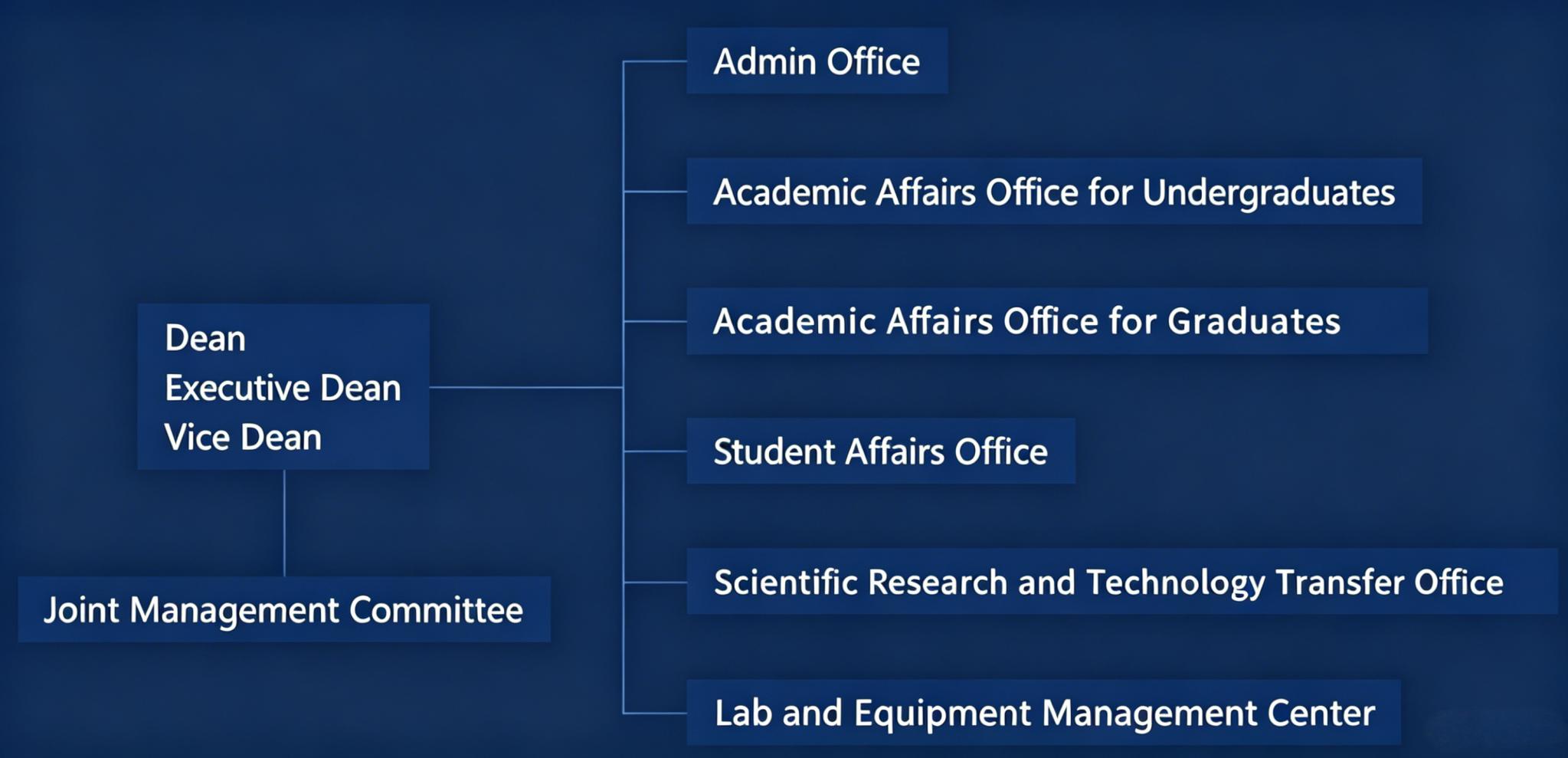 Dean
Executive Dean
Vice Dean

Joint Management Committee

Admin Office

Academic Affairs Office for Undergraduates

Academic Affairs Office for Graduates

Student Affairs Office

Scientific Research and Technology Transfer Office

Lab and Equipment Management Center